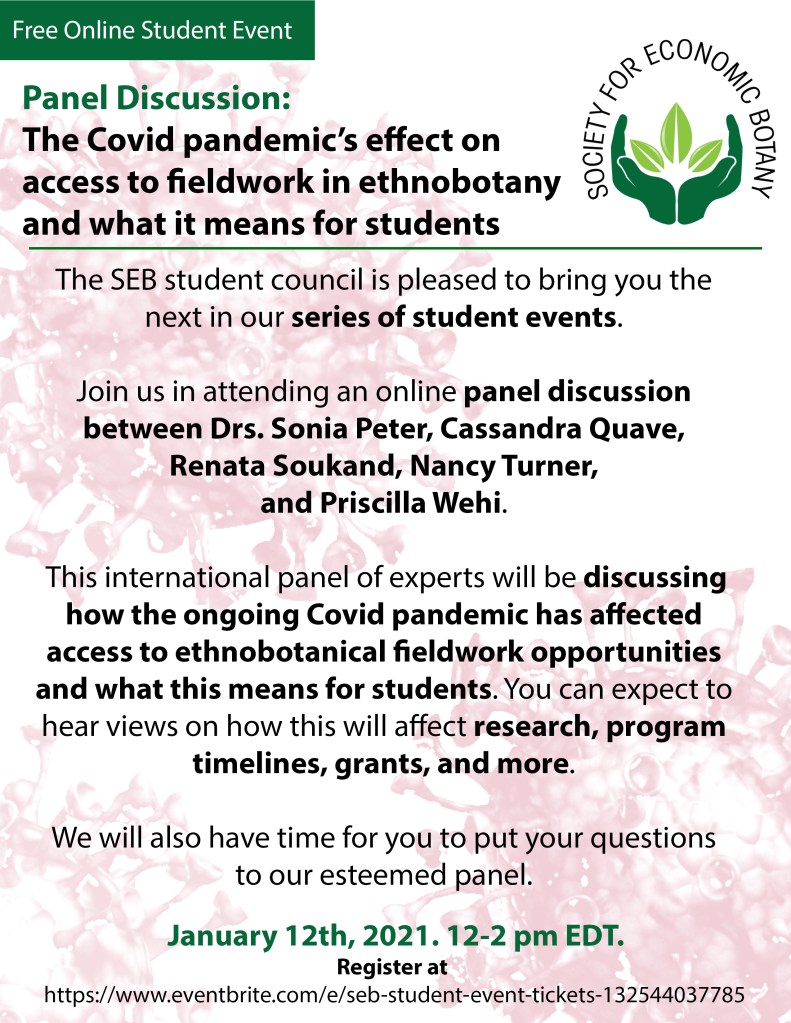 Free Online Student Event

Panel Discussion:
The Covid pandemic's effect on access to fieldwork in ethnobotany and what it means for students

SOCIETY FOR ECONOMIC BOTANY

The SEB student council is pleased to bring you the next in our series of student events.

Join us in attending an online panel discussion between Drs. Sonia Peter, Cassandra Quave, Renata Soukand, Nancy Turner, and Priscilla Wehi.

This international panel of experts will be discussing how the ongoing Covid pandemic has affected access to ethnobotanical fieldwork opportunities and what this means for students. You can expect to hear views on how this will affect research, program timelines, grants, and more.

We will also have time for you to put your questions to our esteemed panel.

January 12th, 2021. 12-2 pm EDT.
Register at
https://www.eventbrite.com/e/seb-student-event-tickets-132544037785